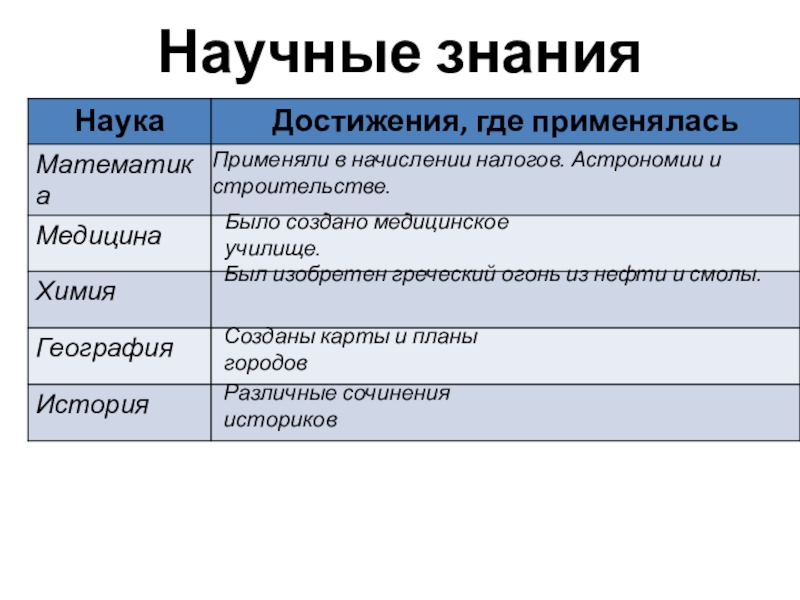 Научные знания

| Наука | Достижения, где применялась |
|---|---|
| Математика | Применяли в начислении налогов. Астрономии и строительстве. |
| Медицина | Было создано медицинское училище. |
| Химия | Был изобретен греческий огонь из нефти и смолы. |
| География | Созданы карты и планы городов |
| История | Различные сочинения историков |